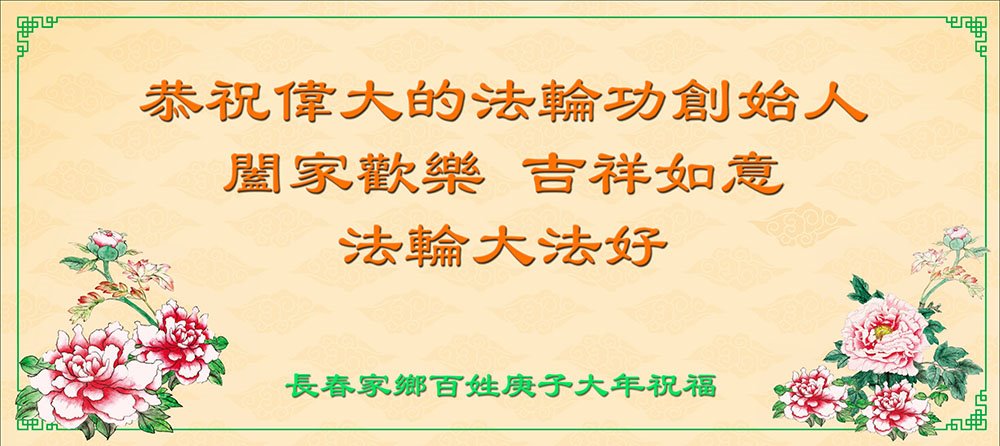 恭祝偉大的法輪功創始人
闔家歡樂 吉祥如意
法輪大法好

長春家鄉百姓庚子大年祝福